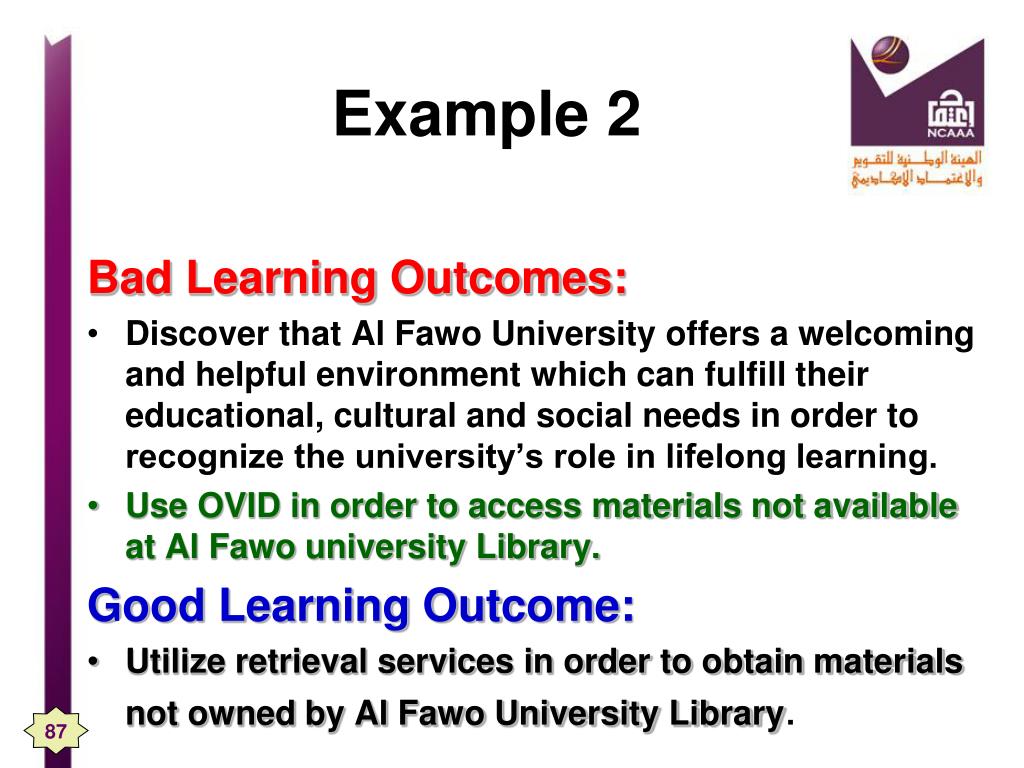 Example 2

NCAAA

الهيئة الوطنية للتقويم والاعتماد الأكاديمي

Bad Learning Outcomes:

• Discover that Al Fawo University offers a welcoming and helpful environment which can fulfill their educational, cultural and social needs in order to recognize the university's role in lifelong learning.

• Use OVID in order to access materials not available at Al Fawo university Library.

Good Learning Outcome:

• Utilize retrieval services in order to obtain materials not owned by Al Fawo University Library.

87